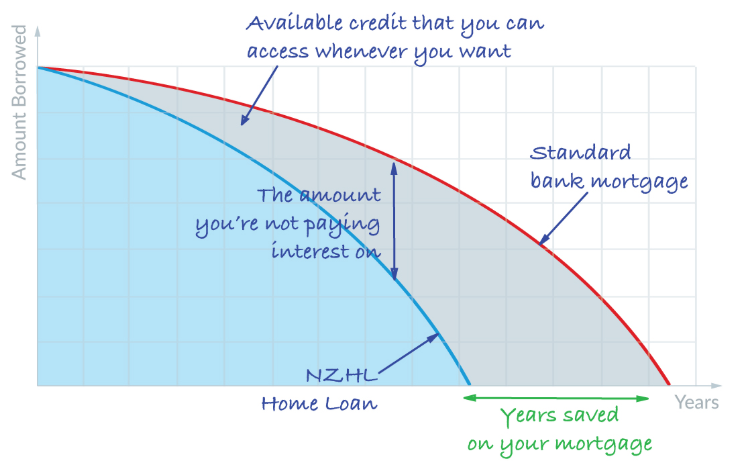 Amount Borrowed

Available credit that you can access whenever you want

Standard bank mortgage

The amount you're not paying interest on

NZHL

Home Loan

Years

Years saved on your mortgage